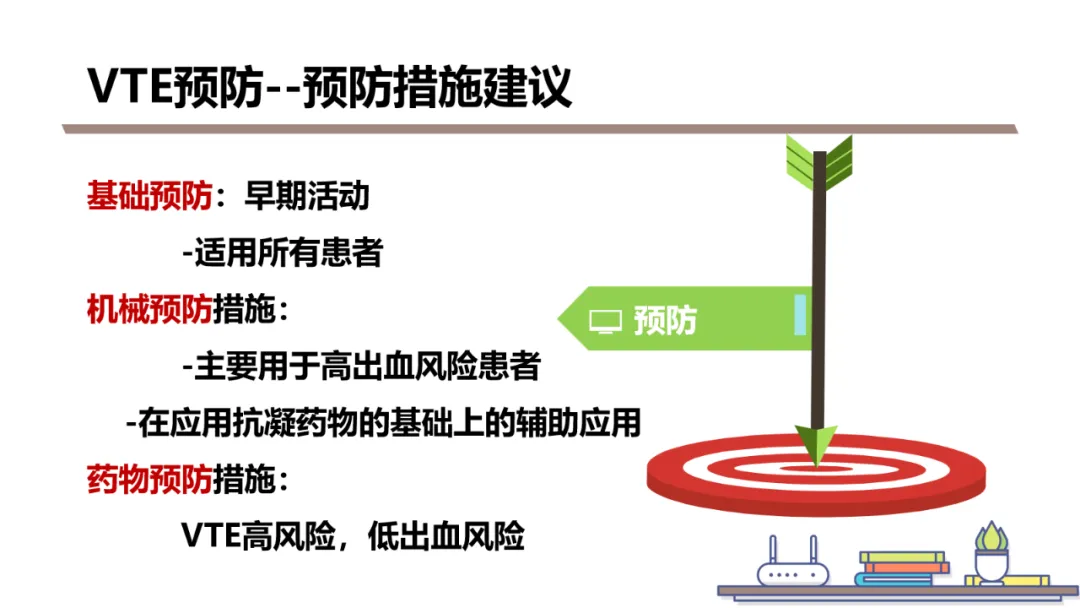 VTE预防--预防措施建议

基础预防：早期活动

-适用所有患者

机械预防措施：

-主要用于高出血风险患者

-在应用抗凝药物的基础上的辅助应用

药物预防措施：

VTE高风险，低出血风险

预防